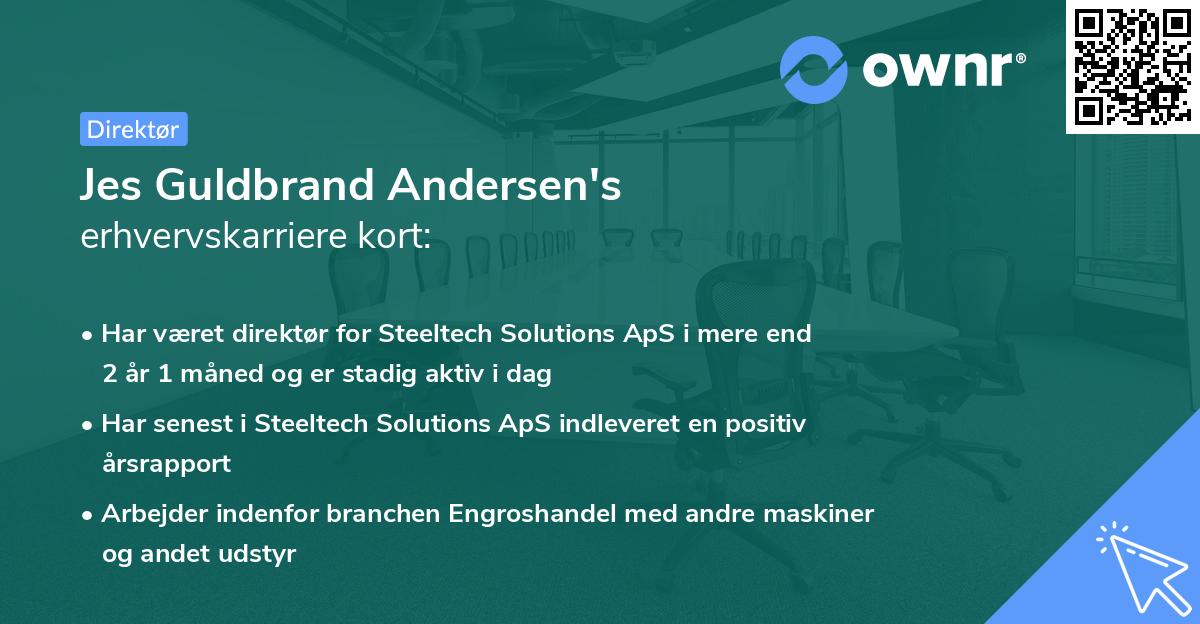 ownr®

Direktør

Jes Guldbrand Andersen's
erhvervskarriere kort:

• Har været direktør for Steeltech Solutions ApS i mere end 2 år 1 måned og er stadig aktiv i dag

• Har senest i Steeltech Solutions ApS indleveret en positiv årsrapport

• Arbejder indenfor branchen Engroshandel med andre maskiner og andet udstyr